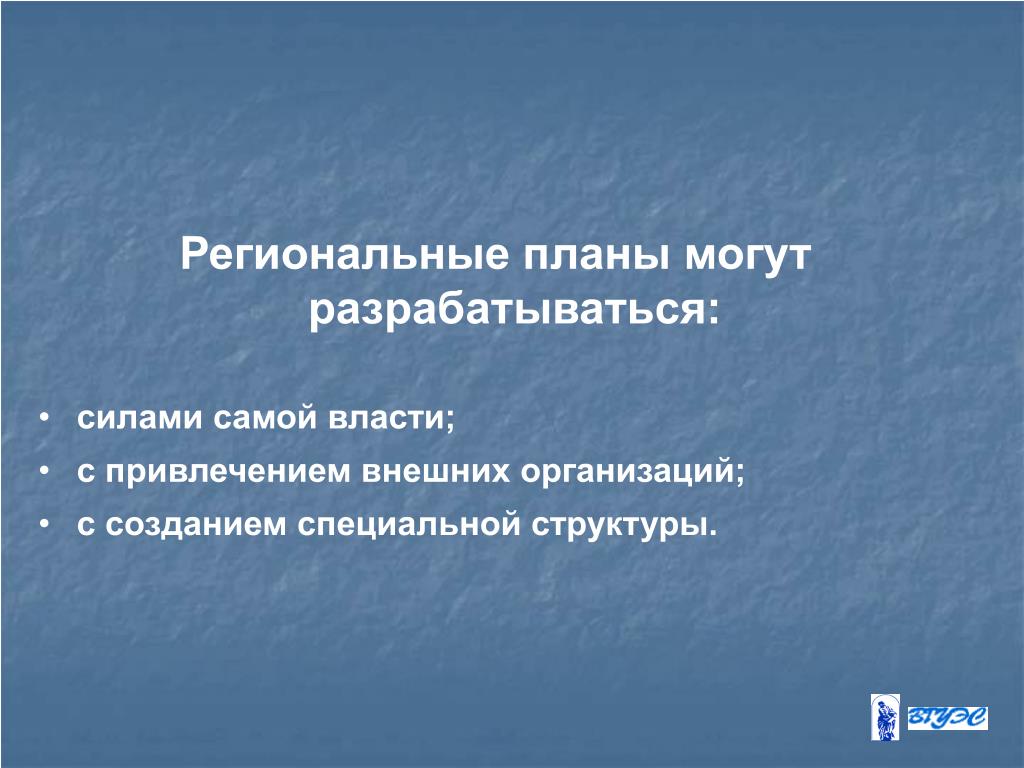 Региональные планы могут разрабатываться:

• силами самой власти;
• с привлечением внешних организаций;
• с созданием специальной структуры.

ВГУЭС